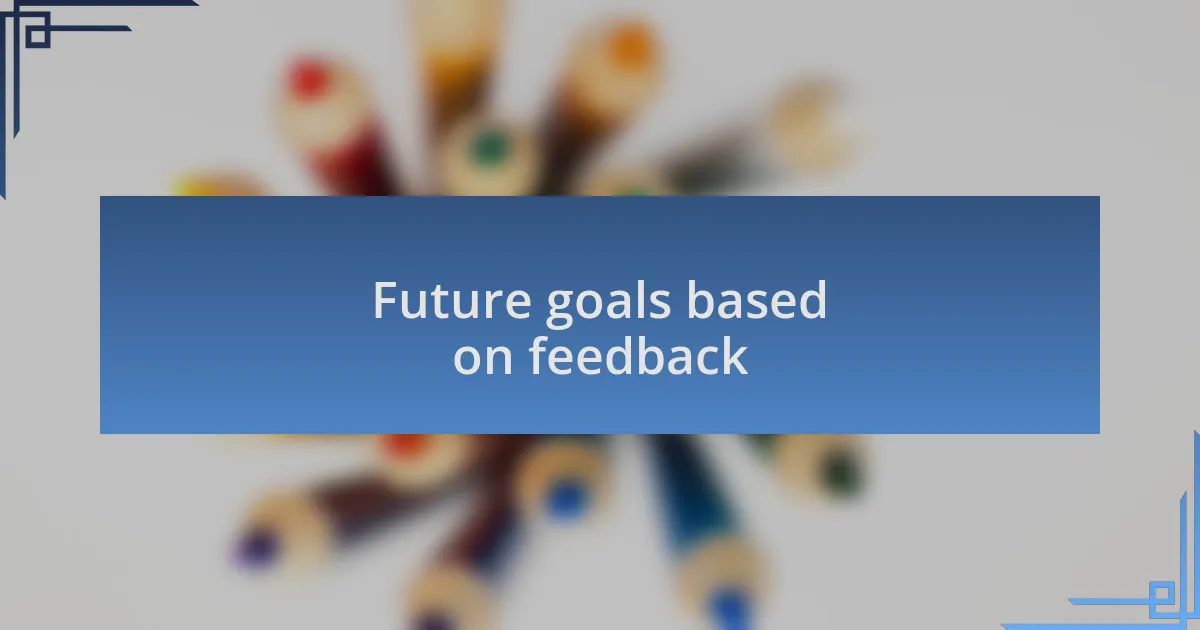 Future goals based on feedback